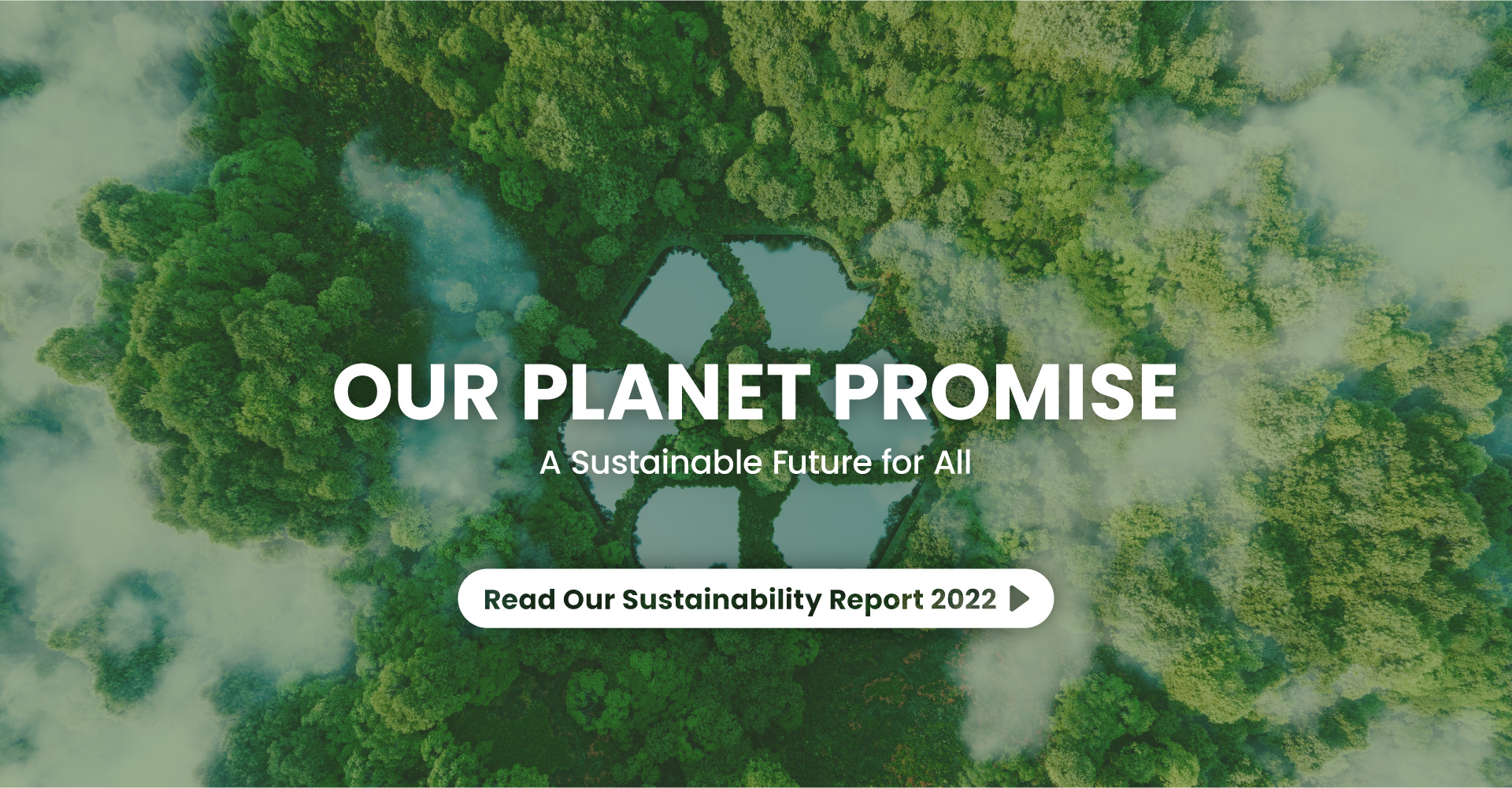 OUR PLANET PROMISE

A Sustainable Future for All

Read Our Sustainability Report 2022